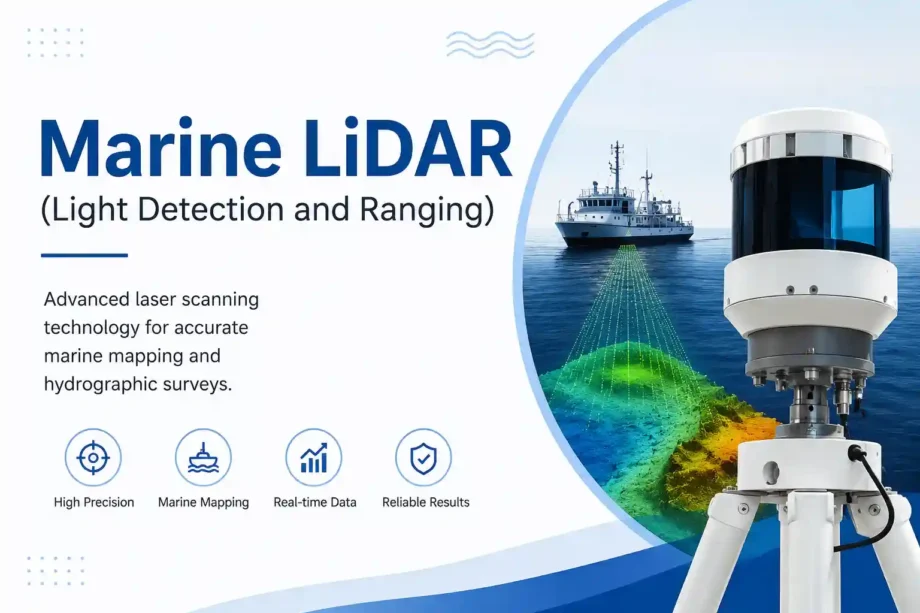 Marine LiDAR
(Light Detection and Ranging)

Advanced laser scanning technology for accurate marine mapping and hydrographic surveys.

High Precision
Marine Mapping
Real-time Data
Reliable Results